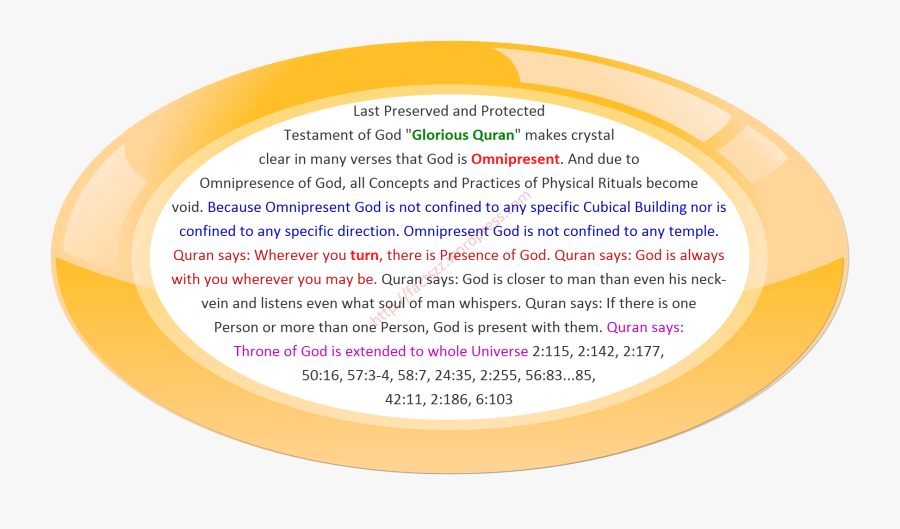 Last Preserved and Protected Testament of God "Glorious Quran" makes crystal clear in many verses that God is Omnipresent. And due to Omnipresence of God, all Concepts and Practices of Physical Rituals become void. Because Omnipresent God is not confined to any specific Cubical Building nor is confined to any specific direction. Omnipresent God is not confined to any temple. Quran says: Wherever you turn, there is Presence of God. Quran says: God is always with you wherever you may be. Quran says: God is closer to man than even his neck-vein and listens even what soul of man whispers. Quran says: If there is one Person or more than one Person, God is present with them. Quran says: Throne of God is extended to whole Universe 2:115, 2:142, 2:177, 50:16, 57:3-4, 58:7, 24:35, 2:255, 56:83...85, 42:11, 2:186, 6:103

http://factszz.wordpress.com